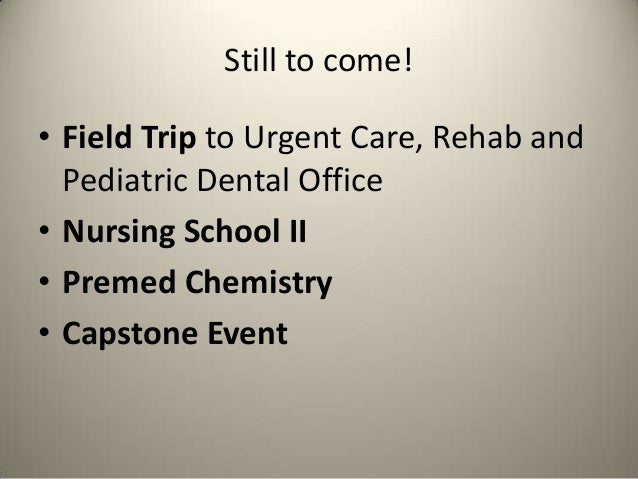 Still to come!

• Field Trip to Urgent Care, Rehab and Pediatric Dental Office
• Nursing School II
• Premed Chemistry
• Capstone Event